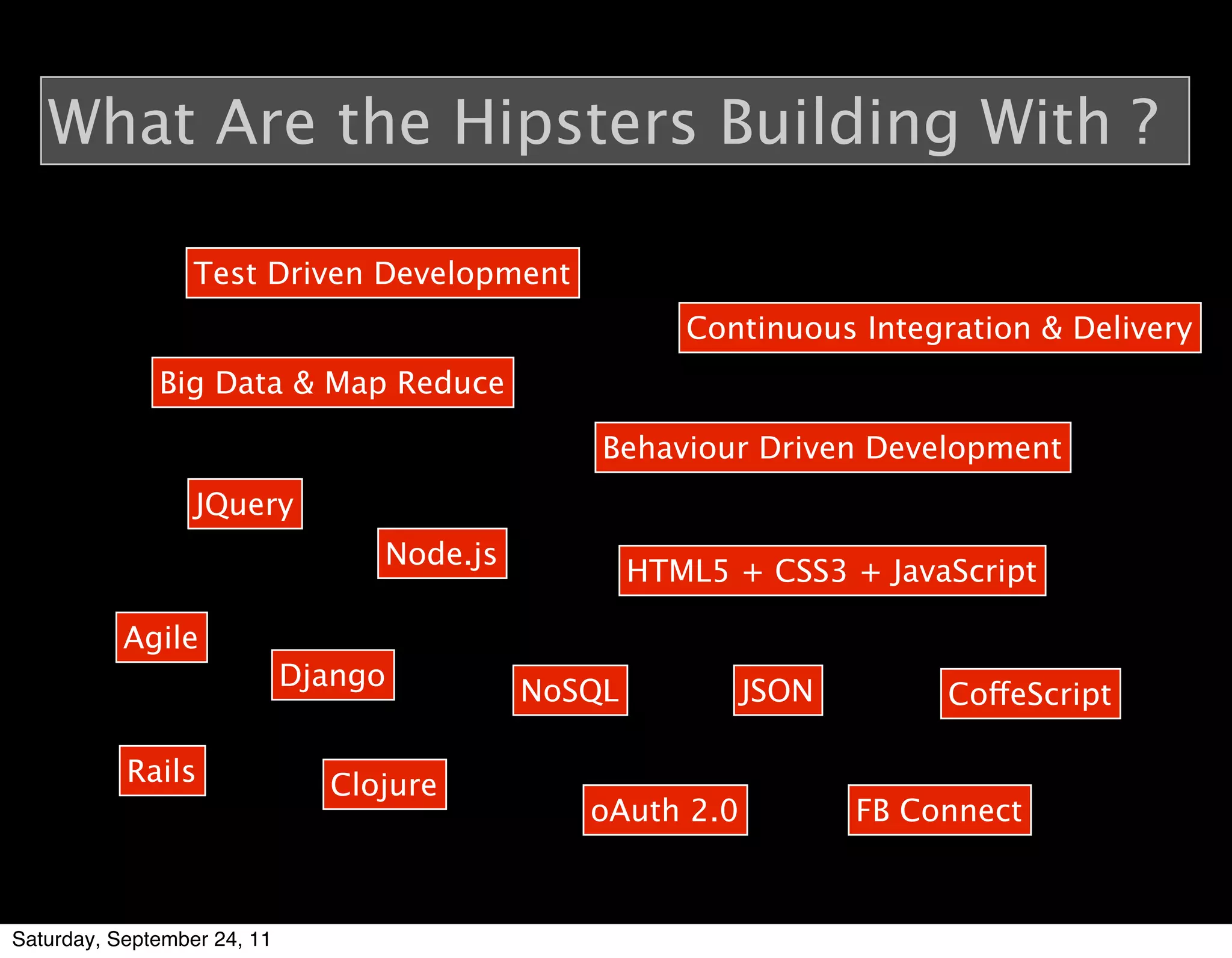 What Are the Hipsters Building With ?

Test Driven Development

Continuous Integration & Delivery

Big Data & Map Reduce

Behaviour Driven Development

JQuery

Node.js

HTML5 + CSS3 + JavaScript

Agile

Django

NoSQL

JSON

CoffeScript

Rails

Clojure

oAuth 2.0

FB Connect

Saturday, September 24, 11